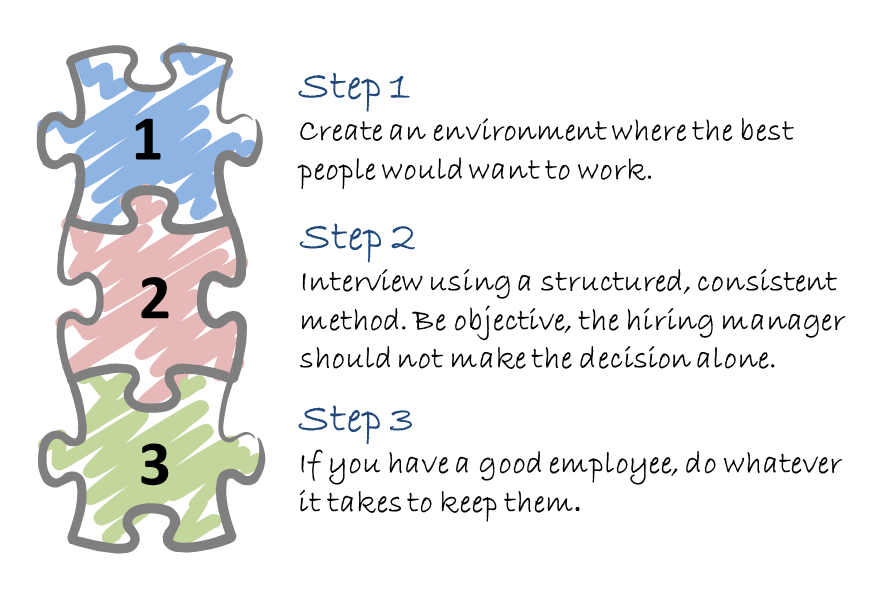 1

2

3

Step 1
Create an environment where the best people would want to work.

Step 2
Interview using a structured, consistent method. Be objective, the hiring manager should not make the decision alone.

Step 3
If you have a good employee, do whatever it takes to keep them.